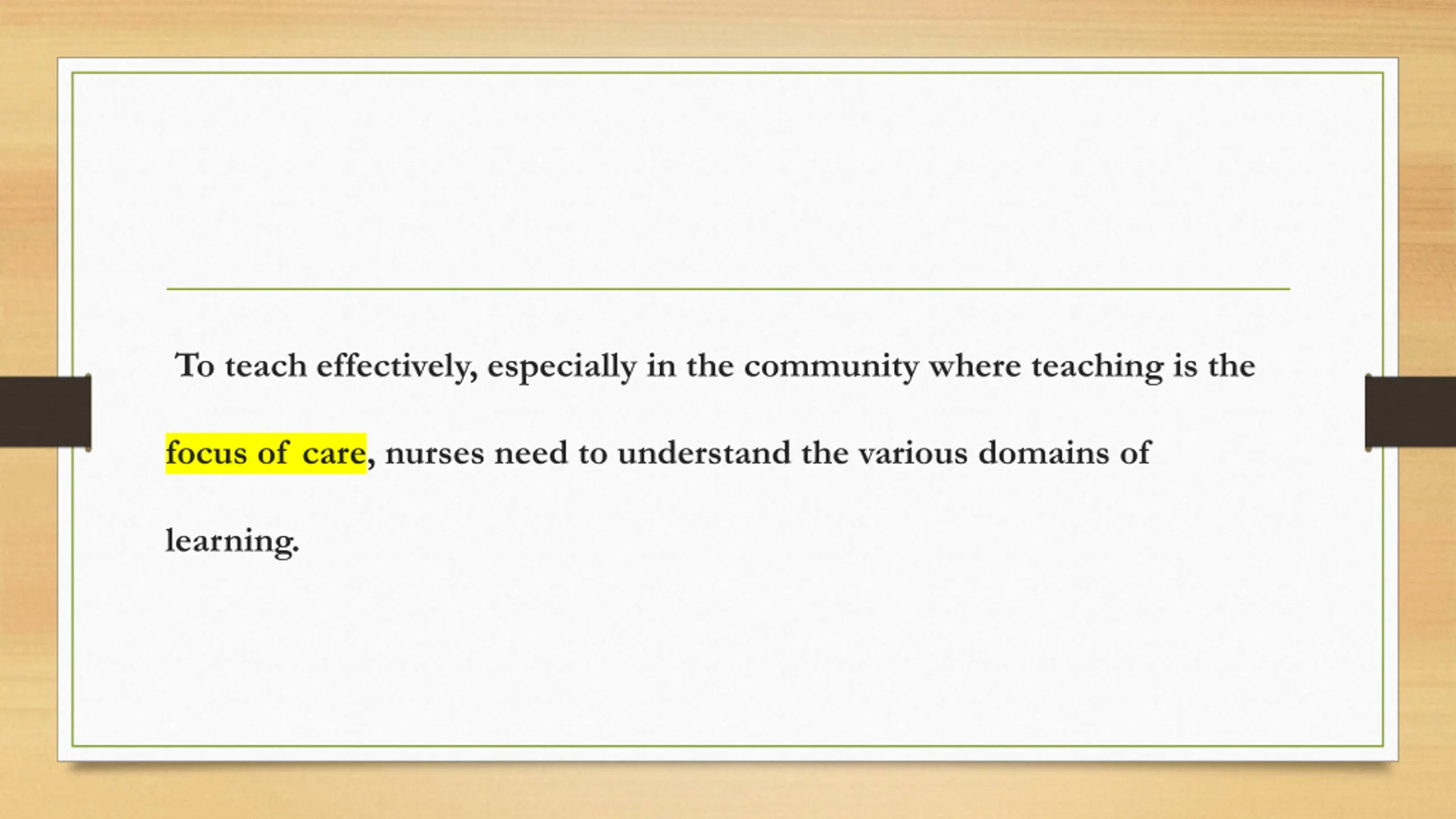 To teach effectively, especially in the community where teaching is the focus of care, nurses need to understand the various domains of learning.